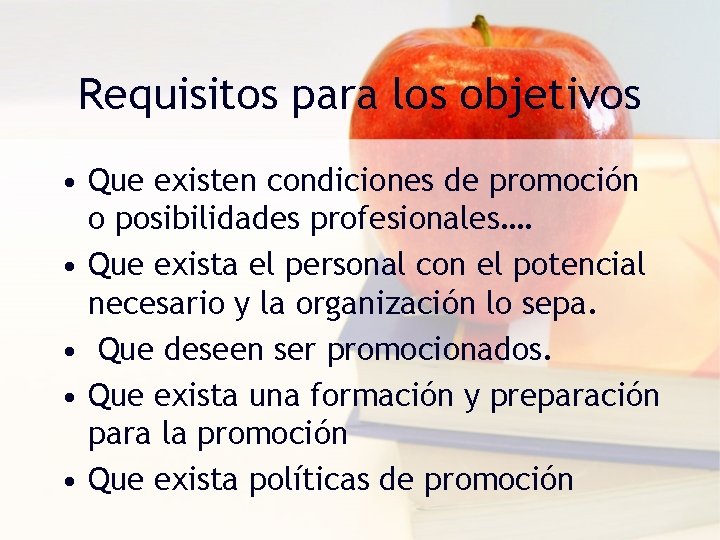 Requisitos para los objetivos

• Que existen condiciones de promoción o posibilidades profesionales….
• Que exista el personal con el potencial necesario y la organización lo sepa.
• Que deseen ser promocionados.
• Que exista una formación y preparación para la promoción
• Que exista políticas de promoción